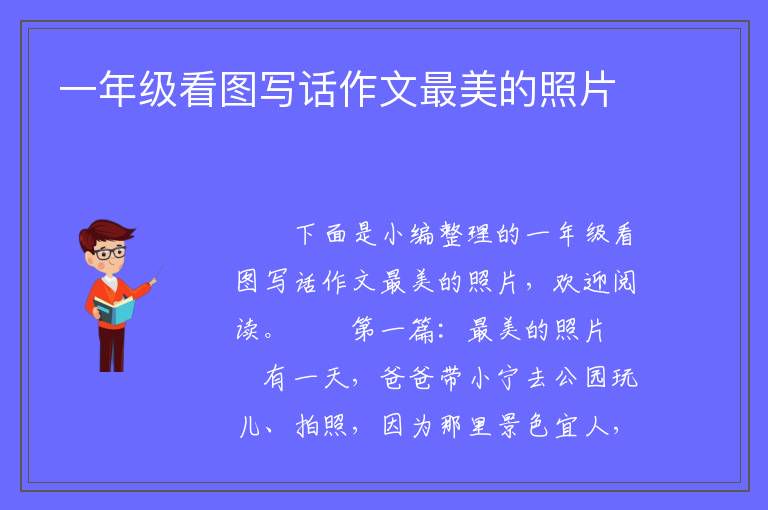 一年级看图写话作文最美的照片

下面是小编整理的一年级看图写话作文最美的照片，欢迎阅读。 第一篇：最美的照片

有一天，爸爸带小宁去公园玩儿、拍照，因为那里景色宜人，